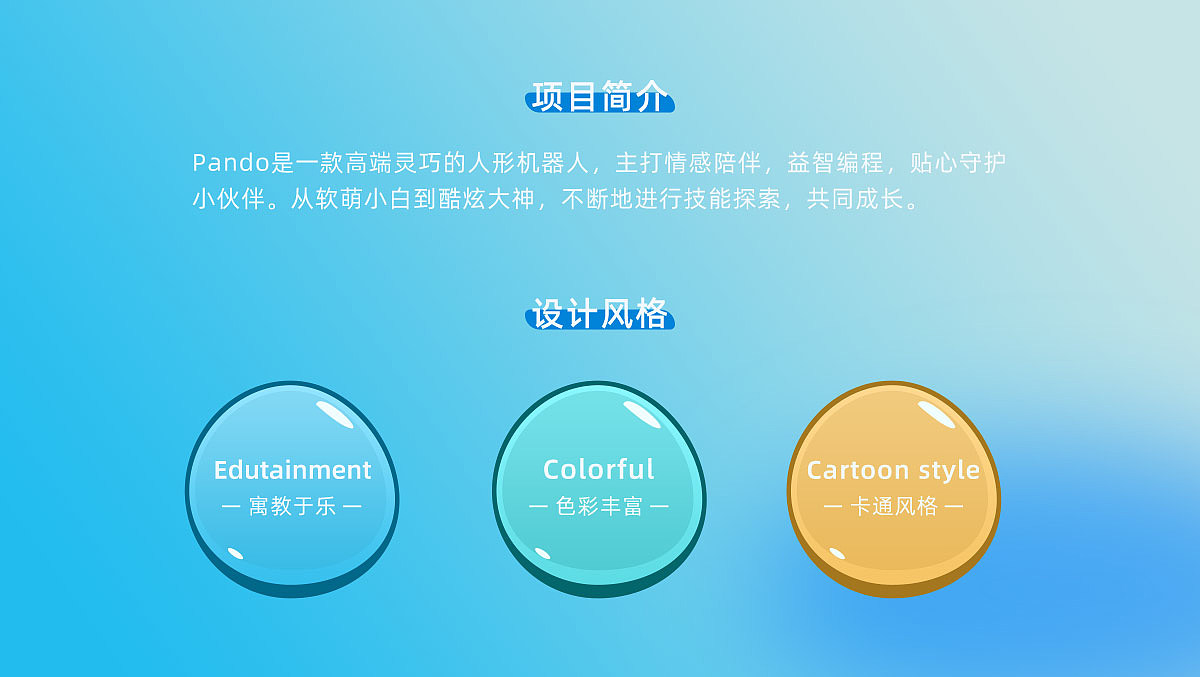 项目简介

Pando是一款高端灵巧的人形机器人，主打情感陪伴，益智编程，贴心守护小伙伴。从软萌小白到酷炫大神，不断地进行技能探索，共同成长。

设计风格

Edutainment
— 寓教于乐 —

Colorful
— 色彩丰富 —

Cartoon style
— 卡通风格 —